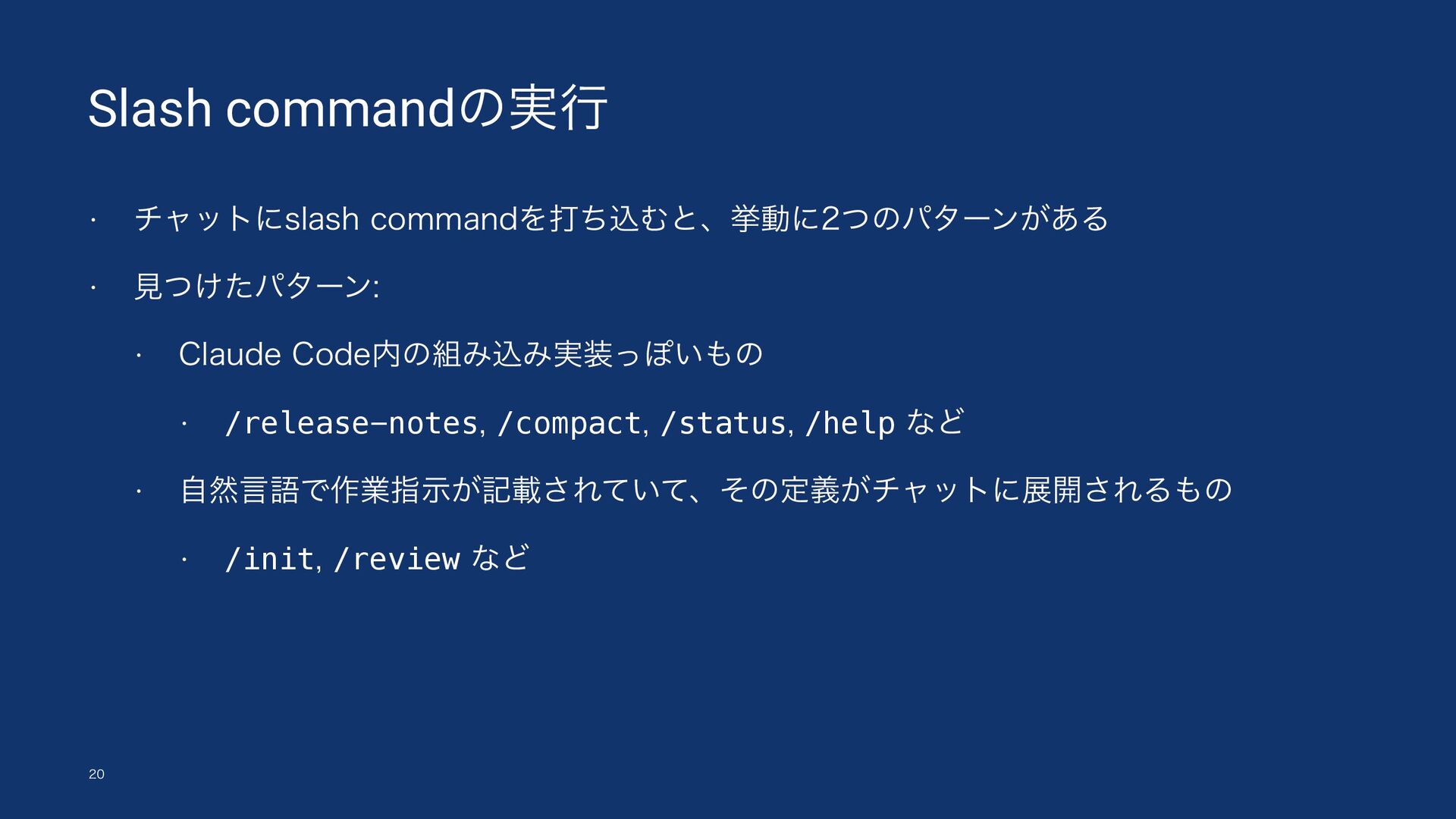 Slash commandの実行

• チャットにslash commandを打ち込むと、挙動に2つのパターンがある

• 見つけたパターン:

• Claude Code内の組み込み実装っぽいもの

• /release-notes, /compact, /status, /help など

• 自然言語で作業指示が記載されていて、その定義がチャットに展開されるもの

• /init, /review など

20